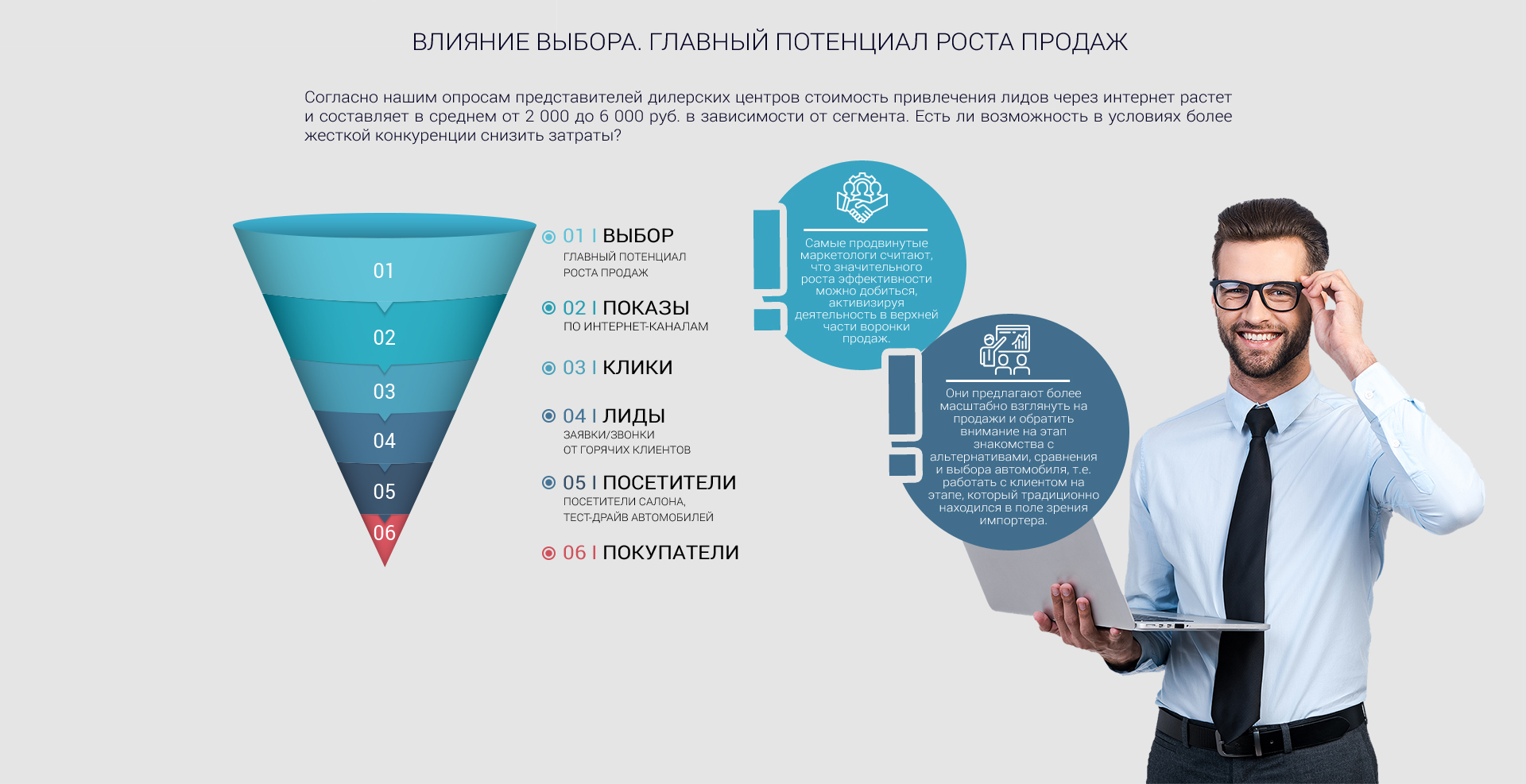 ВЛИЯНИЕ ВЫБОРА. ГЛАВНЫЙ ПОТЕНЦИАЛ РОСТА ПРОДАЖ

Согласно нашим опросам представителей дилерских центров стоимость привлечения лидов через интернет растет и составляет в среднем от 2 000 до 6 000 руб. в зависимости от сегмента. Есть ли возможность в условиях более жесткой конкуренции снизить затраты?

01
02
03
04
05
06

01 I ВЫБОР
ГЛАВНЫЙ ПОТЕНЦИАЛ РОСТА ПРОДАЖ

02 I ПОКАЗЫ
ПО ИНТЕРНЕТ-КАНАЛАМ

03 I КЛИКИ

04 I ЛИДЫ
ЗАЯВКИ/ЗВОНКИ ОТ ГОРЯЧИХ КЛИЕНТОВ

05 I ПОСЕТИТЕЛИ
ПОСЕТИТЕЛИ САЛОНА, ТЕСТ-ДРАЙВ АВТОМОБИЛЕЙ

06 I ПОКУПАТЕЛИ

Самые продвинутые маркетологи считают, что значительного роста эффективности можно добиться, активизируя деятельность в верхней части воронки продаж.

Они предлагают более масштабно взглянуть на продажи и обратить внимание на этап знакомства с альтернативами, сравнения и выбора автомобиля, т.е. работать с клиентом на этапе, который традиционно находился в поле зрения импортера.